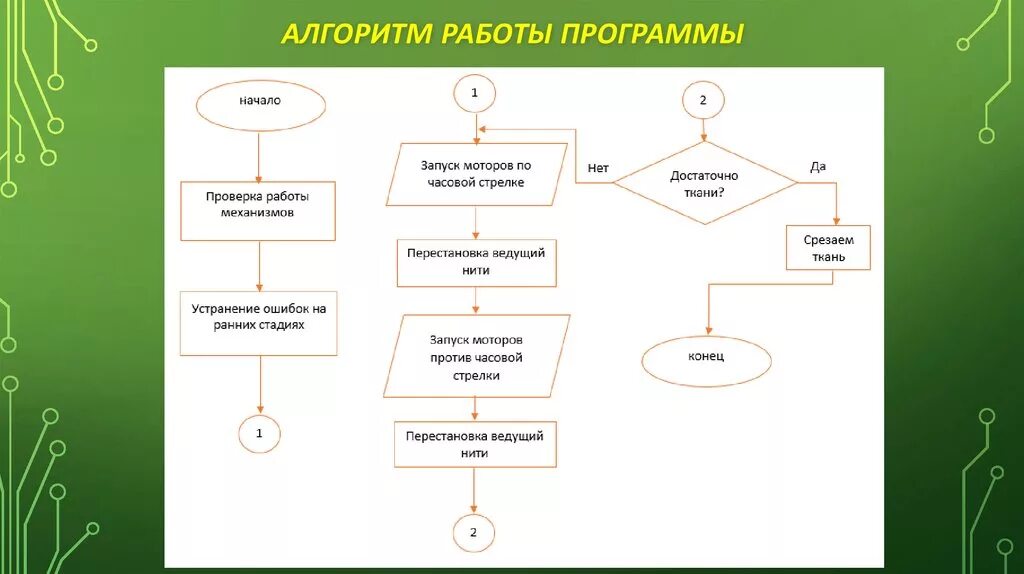 АЛГОРИТМ РАБОТЫ ПРОГРАММЫ

начало

Проверка работы механизмов

Устранение ошибок на ранних стадиях

1

1

Запуск моторов по часовой стрелке

Перестановка ведущий нити

Запуск моторов против часовой стрелки

Перестановка ведущий нити

2

2

Нет

Достаточно ткани?

Да

Срезаем ткань

конец